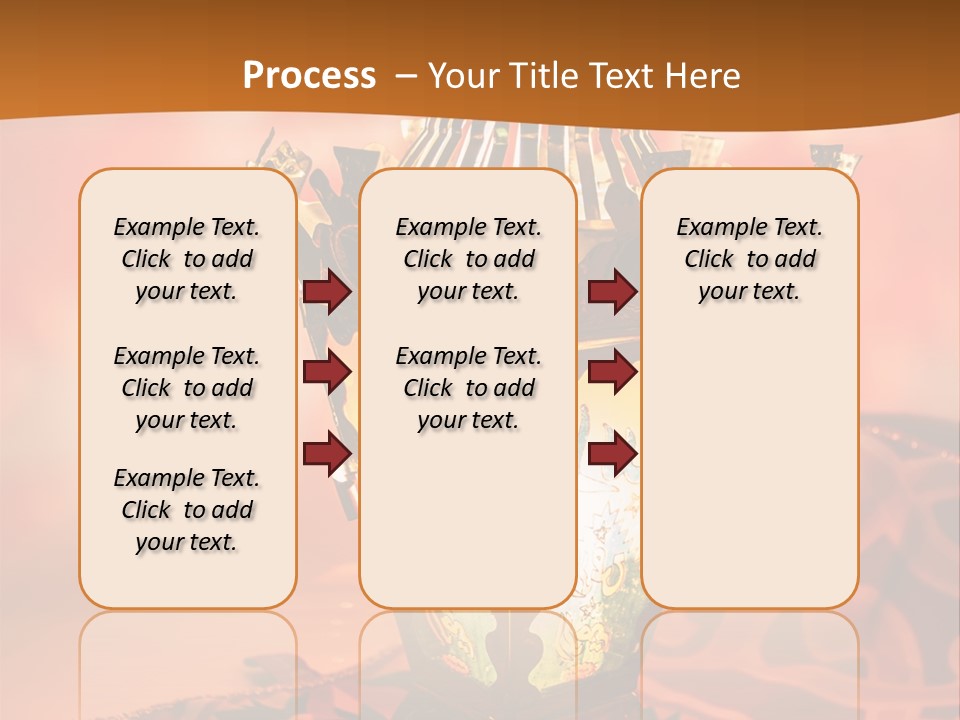 Process – Your Title Text Here

Example Text. Click to add your text.

Example Text. Click to add your text.

Example Text. Click to add your text.

Example Text. Click to add your text.

Example Text. Click to add your text.

Example Text. Click to add your text.